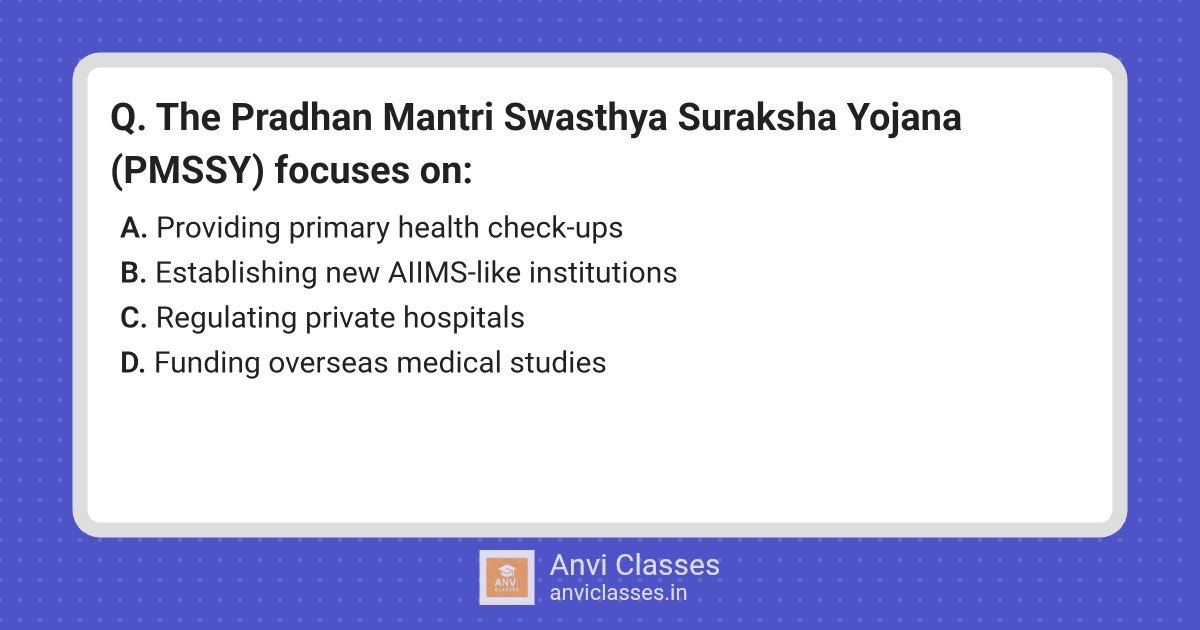 Q. The Pradhan Mantri Swasthya Suraksha Yojana (PMSSY) focuses on:

A. Providing primary health check-ups
B. Establishing new AIIMS-like institutions
C. Regulating private hospitals
D. Funding overseas medical studies

ANVI CLASSES

Anvi Classes
anviclasses.in